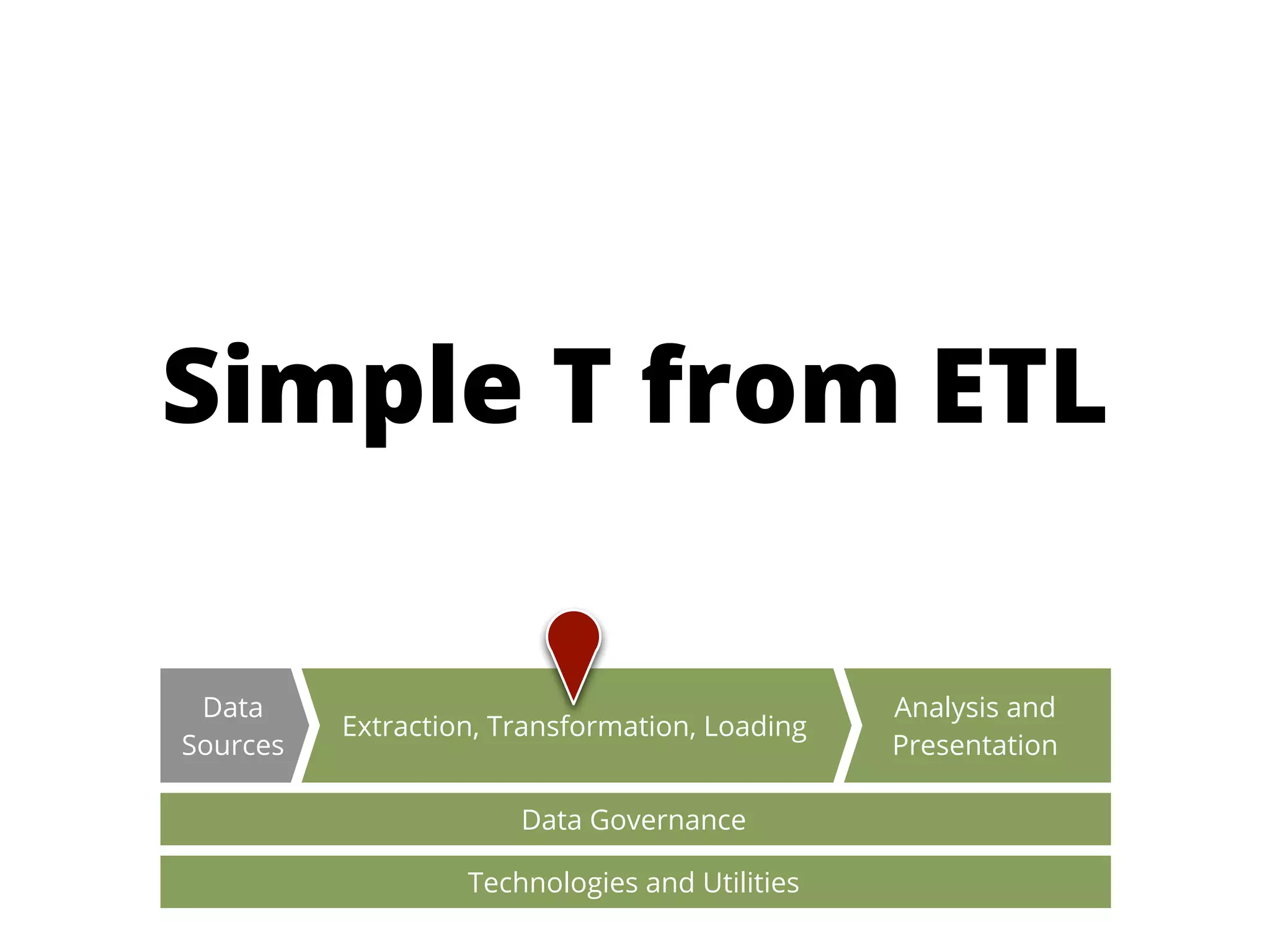 Simple T from ETL

Data Sources

Extraction, Transformation, Loading

Analysis and Presentation

Data Governance

Technologies and Utilities